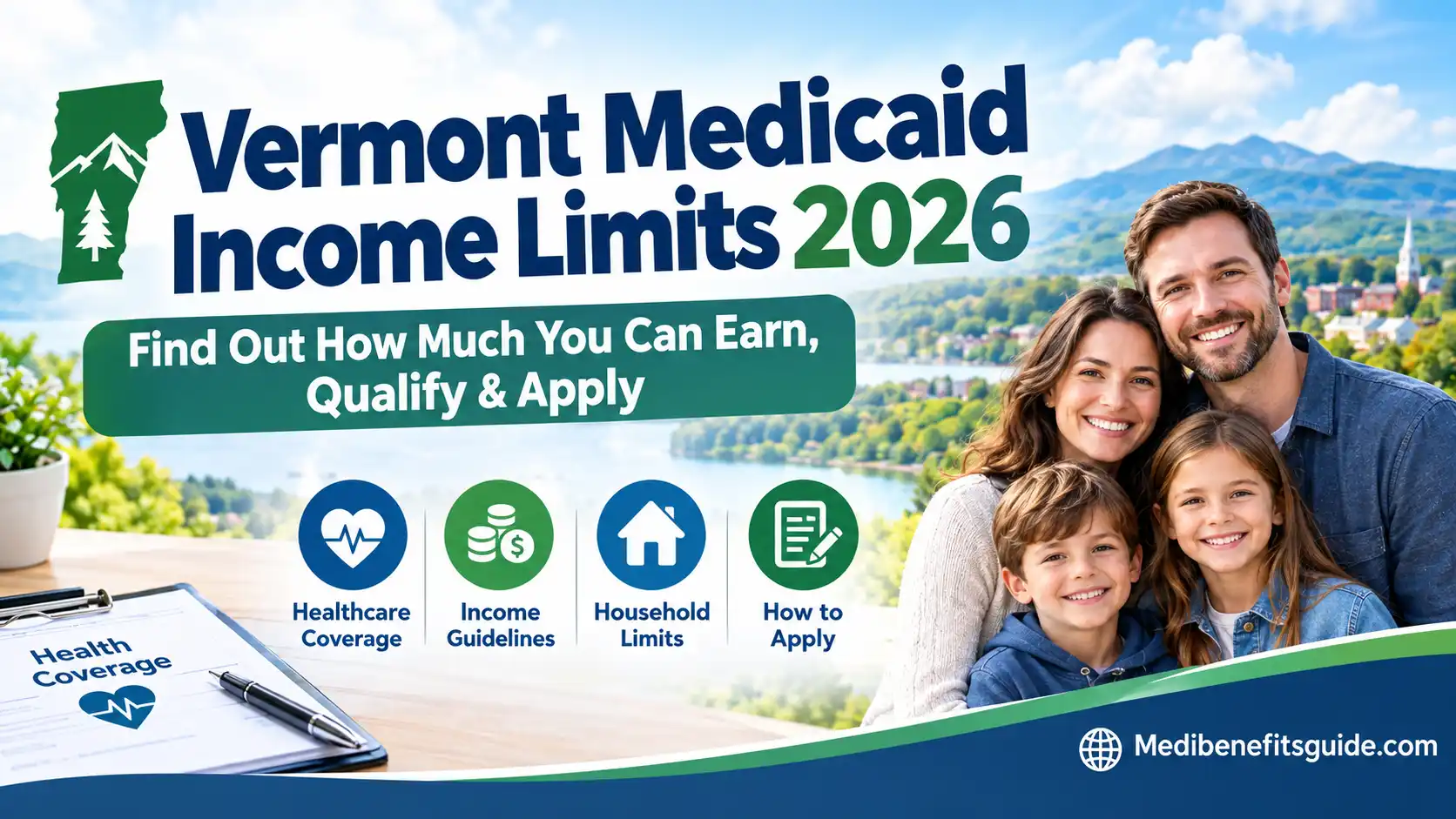 Vermont Medicaid Income Limits 2026

Find Out How Much You Can Earn, Qualify & Apply

Healthcare Coverage

Income Guidelines

Household Limits

How to Apply

Health Coverage

Medibenefitsguide.com